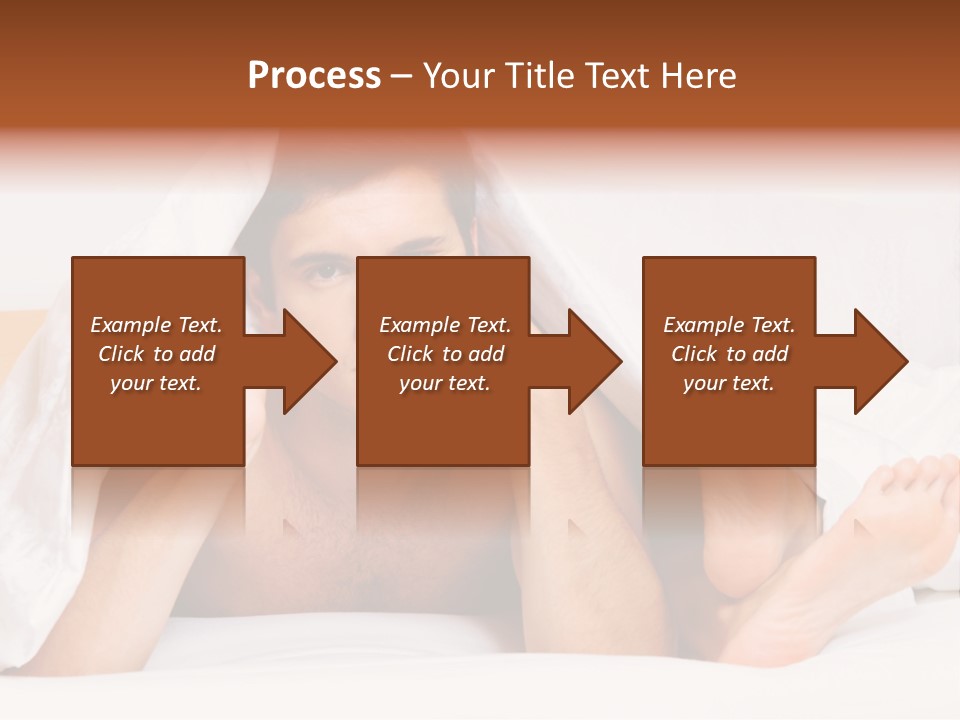 Process – Your Title Text Here

Example Text. Click to add your text.

Example Text. Click to add your text.

Example Text. Click to add your text.